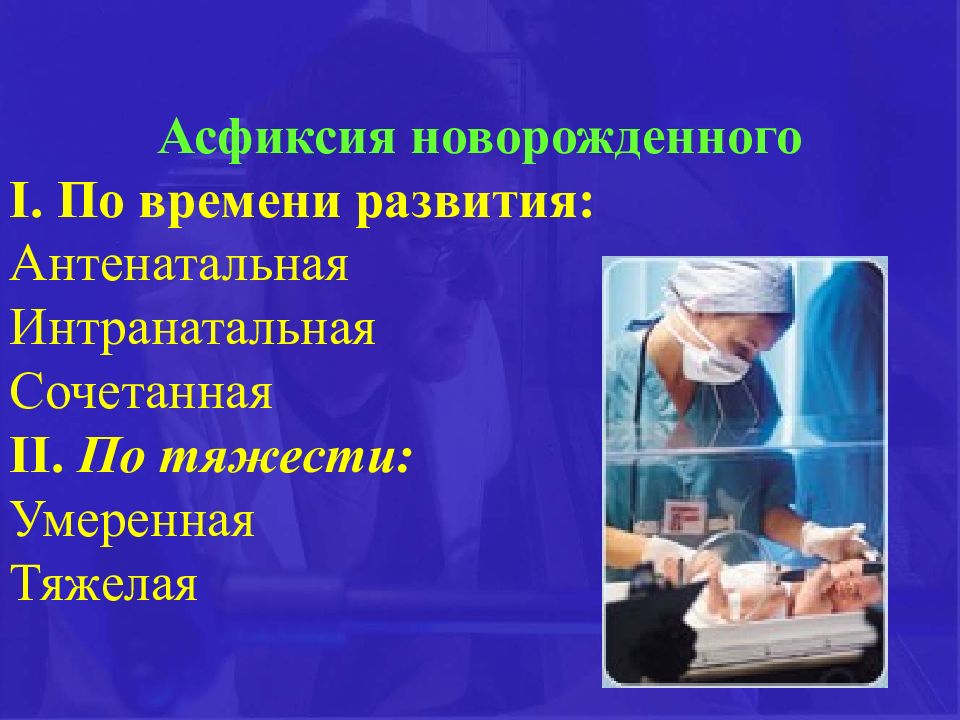 Асфиксия новорожденного
I. По времени развития:
Антенатальная
Интранатальная
Сочетанная
II. По тяжести:
Умеренная
Тяжелая